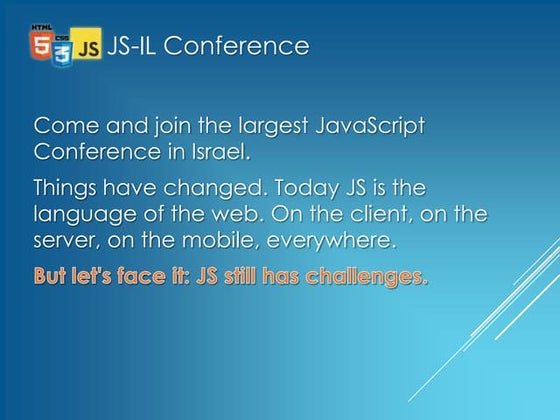 HTML 5 CSS 3 JS JS-IL Conference

Come and join the largest JavaScript Conference in Israel.

Things have changed. Today JS is the language of the web. On the client, on the server, on the mobile, everywhere.

But let's face it: JS still has challenges.